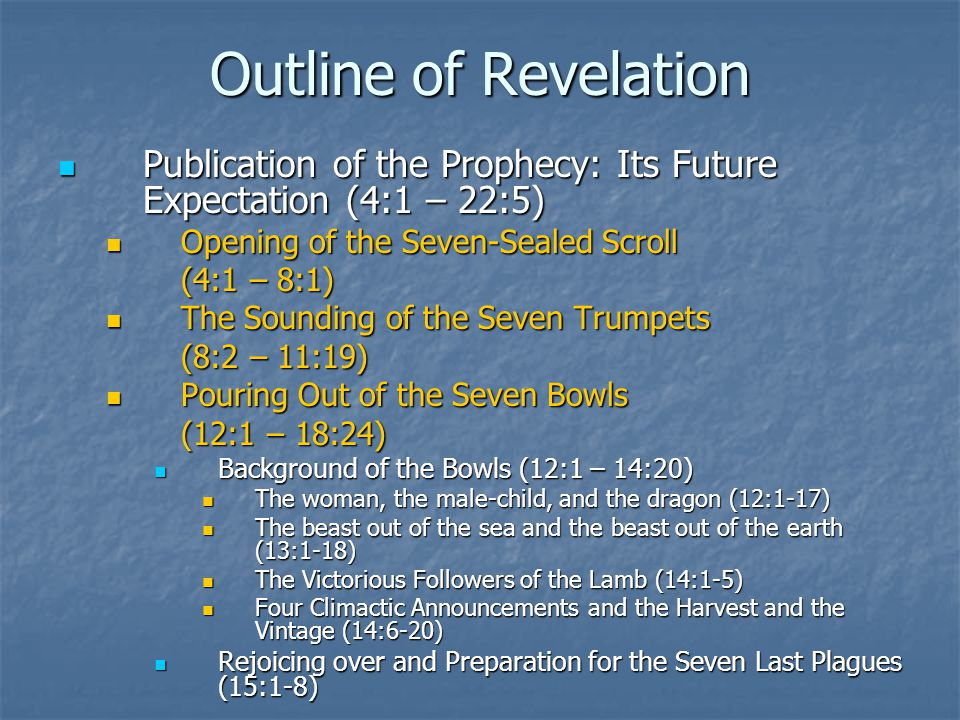 Outline of Revelation

Publication of the Prophecy: Its Future Expectation (4:1 – 22:5)

Opening of the Seven-Sealed Scroll (4:1 – 8:1)

The Sounding of the Seven Trumpets (8:2 – 11:19)

Pouring Out of the Seven Bowls (12:1 – 18:24)

Background of the Bowls (12:1 – 14:20)

The woman, the male-child, and the dragon (12:1-17)

The beast out of the sea and the beast out of the earth (13:1-18)

The Victorious Followers of the Lamb (14:1-5)

Four Climactic Announcements and the Harvest and the Vintage (14:6-20)

Rejoicing over and Preparation for the Seven Last Plagues (15:1-8)